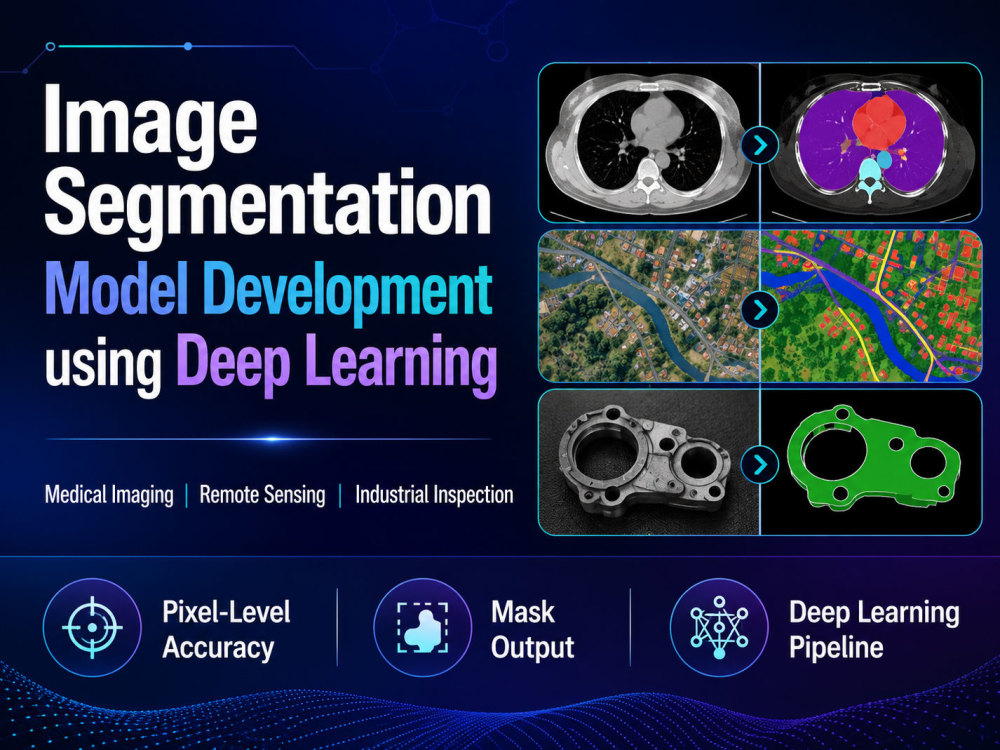 Image Segmentation Model Development using Deep Learning

Medical Imaging | Remote Sensing | Industrial Inspection

Pixel-Level Accuracy

Mask Output

Deep Learning Pipeline